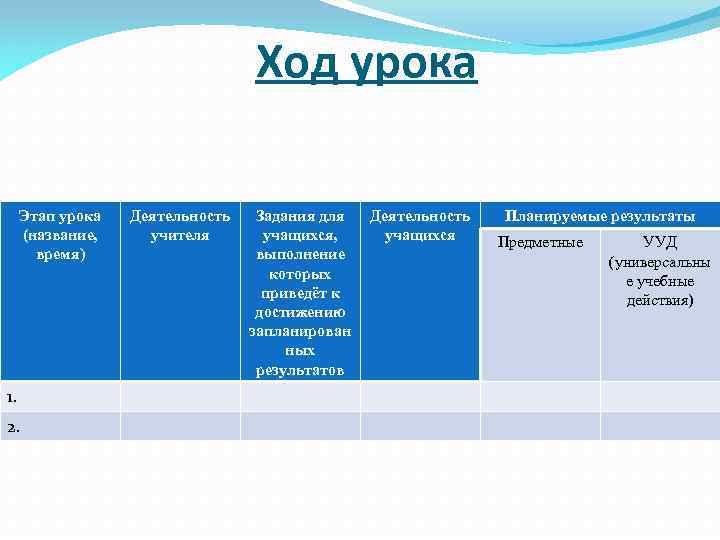 Ход урока

| Этап урока (название, время) | Деятельность учителя | Задания для учащихся, выполнение которых приведёт к достижению запланированных результатов | Деятельность учащихся | Планируемые результаты | |
|---|---|---|---|---|---|
| | | | | Предметные | УУД (универсальные учебные действия) |
| 1. | | | | | |
| 2. | | | | | |